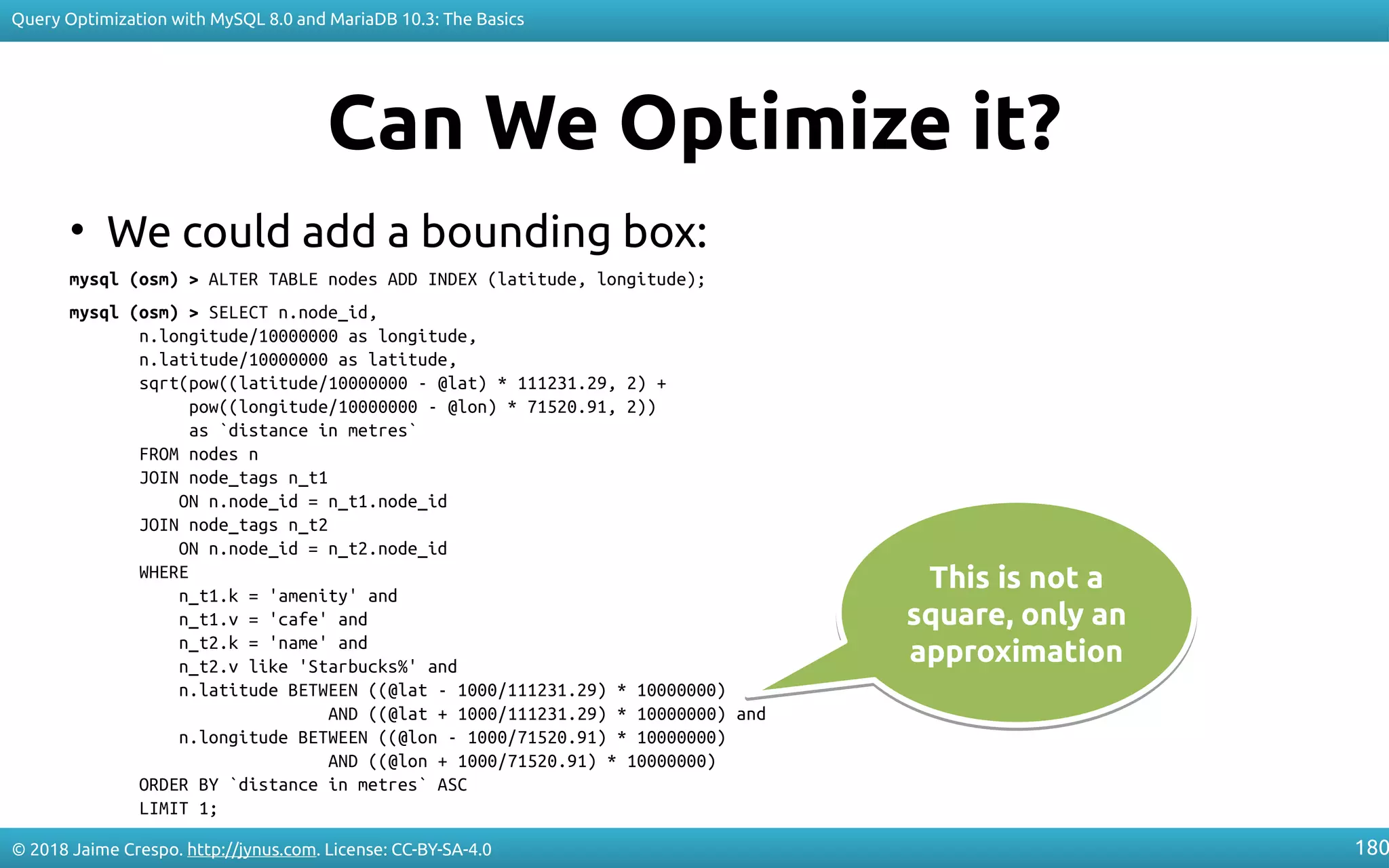 Query Optimization with MySQL 8.0 and MariaDB 10.3: The Basics

Can We Optimize it?

• We could add a bounding box:

mysql (osm) > ALTER TABLE nodes ADD INDEX (latitude, longitude);

mysql (osm) > SELECT n.node_id,
n.longitude/10000000 as longitude,
n.latitude/10000000 as latitude,
sqrt(pow((latitude/10000000 - @lat) * 111231.29, 2) +
pow((longitude/10000000 - @lon) * 71520.91, 2))
as `distance in metres`
FROM nodes n
JOIN node_tags n_t1
ON n.node_id = n_t1.node_id
JOIN node_tags n_t2
ON n.node_id = n_t2.node_id
WHERE
n_t1.k = 'amenity' and
n_t1.v = 'cafe' and
n_t2.k = 'name' and
n_t2.v like 'Starbucks%' and
n.latitude BETWEEN ((@lat - 1000/111231.29) * 10000000)
AND ((@lat + 1000/111231.29) * 10000000) and
n.longitude BETWEEN ((@lon - 1000/71520.91) * 10000000)
AND ((@lon + 1000/71520.91) * 10000000)
ORDER BY `distance in metres` ASC
LIMIT 1;

This is not a square, only an approximation

© 2018 Jaime Crespo. http://jynus.com. License: CC-BY-SA-4.0

180